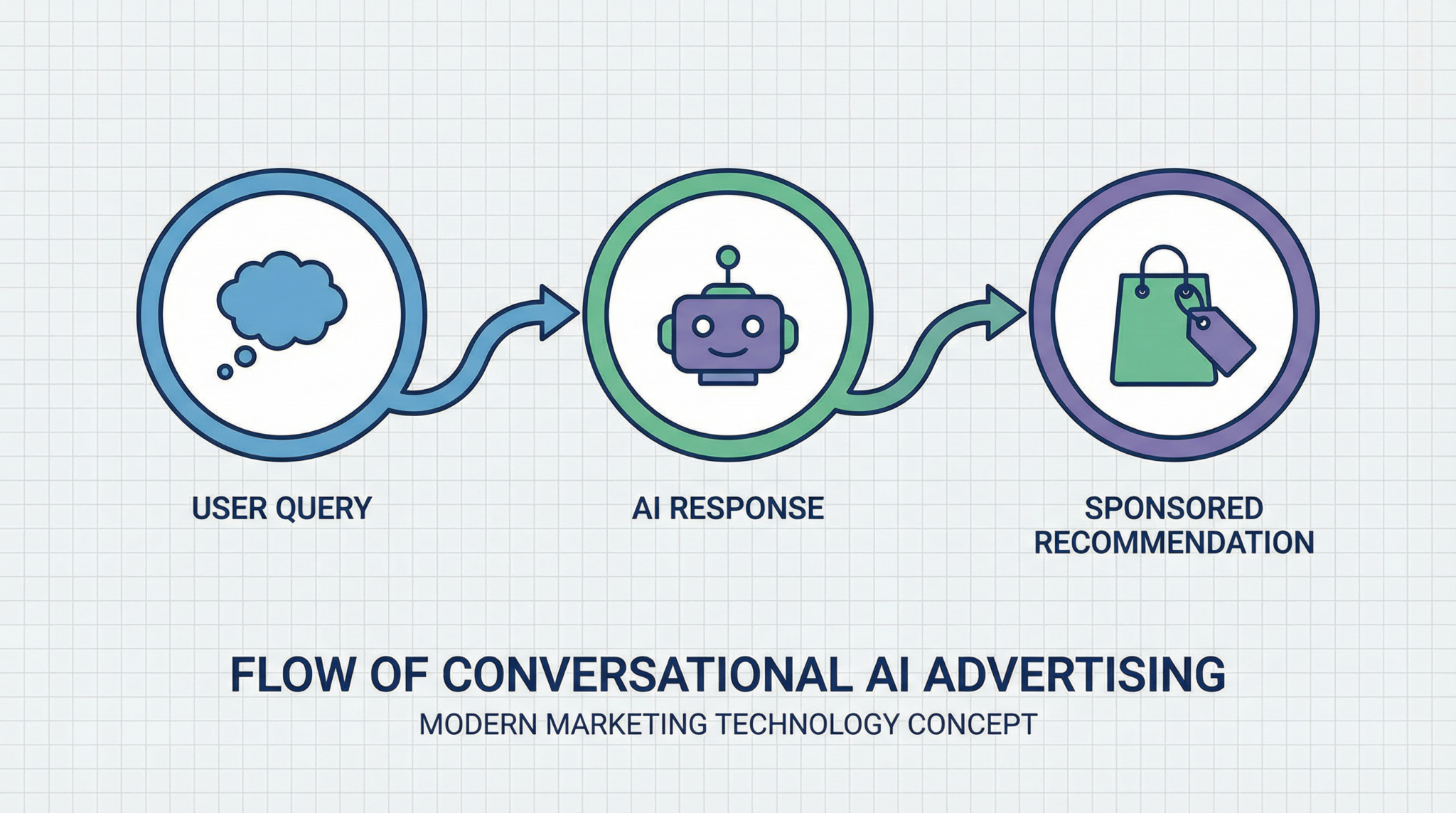 USER QUERY

AI RESPONSE

SPONSORED RECOMMENDATION

FLOW OF CONVERSATIONAL AI ADVERTISING

MODERN MARKETING TECHNOLOGY CONCEPT